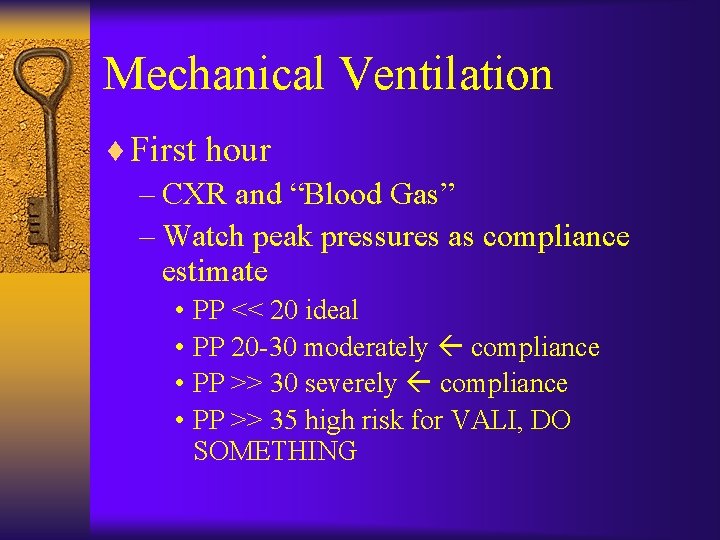 Mechanical Ventilation

♦ First hour

– CXR and “Blood Gas”

– Watch peak pressures as compliance estimate

• PP << 20 ideal

• PP 20-30 moderately ← compliance

• PP >> 30 severely ← compliance

• PP >> 35 high risk for VALI, DO SOMETHING